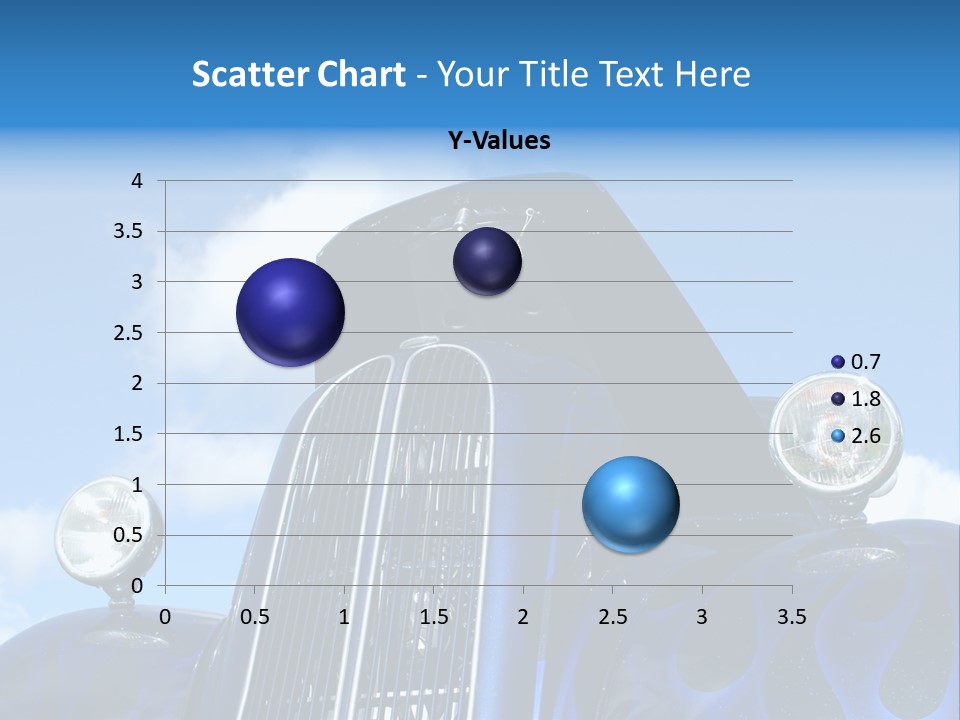 Scatter Chart - Your Title Text Here

Y-Values

4
3.5
3
2.5
2
1.5
1
0.5
0

0 0.5 1 1.5 2 2.5 3 3.5

0.7
1.8
2.6